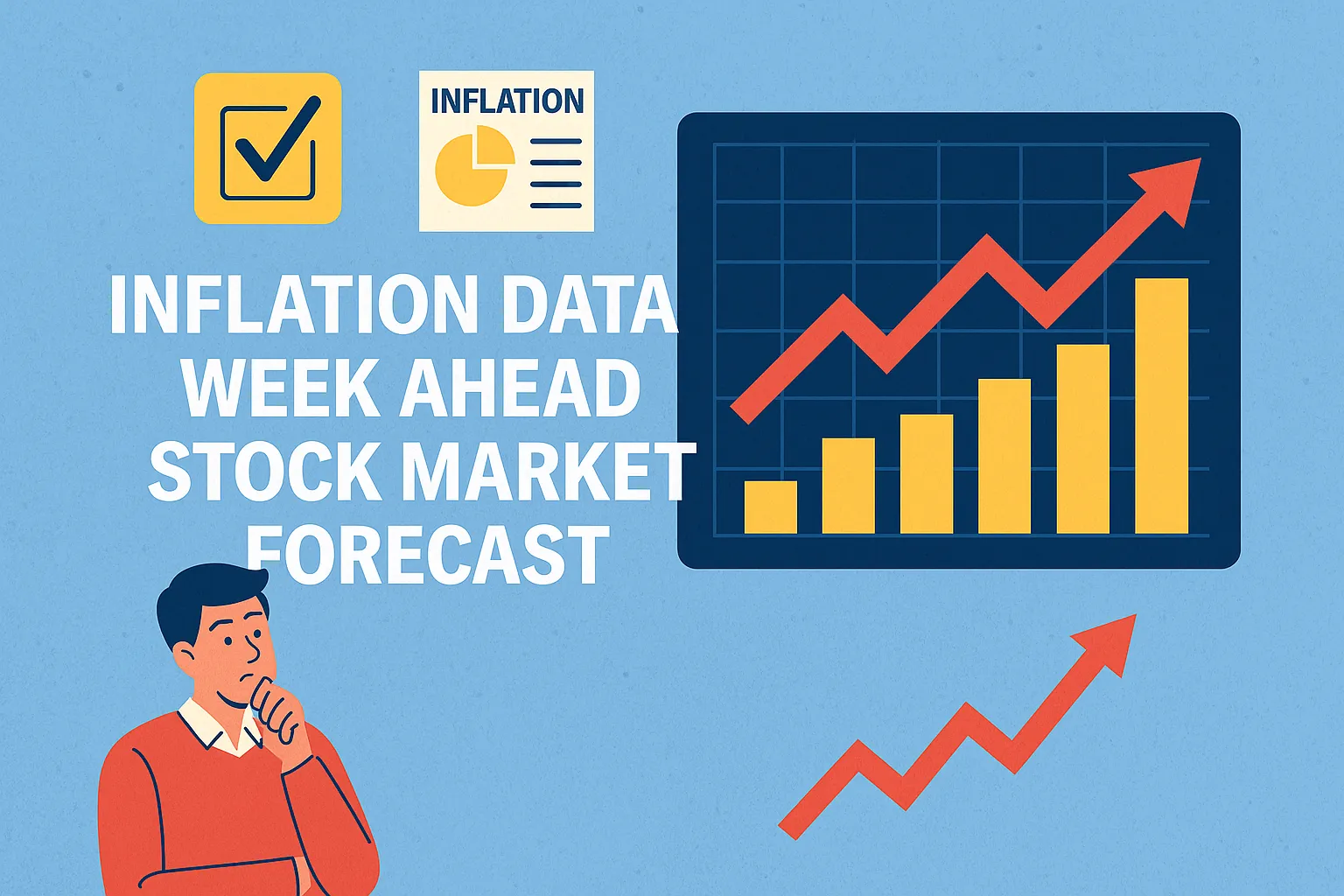 INFLATION

INFLATION DATA WEEK AHEAD STOCK MARKET FORECAST